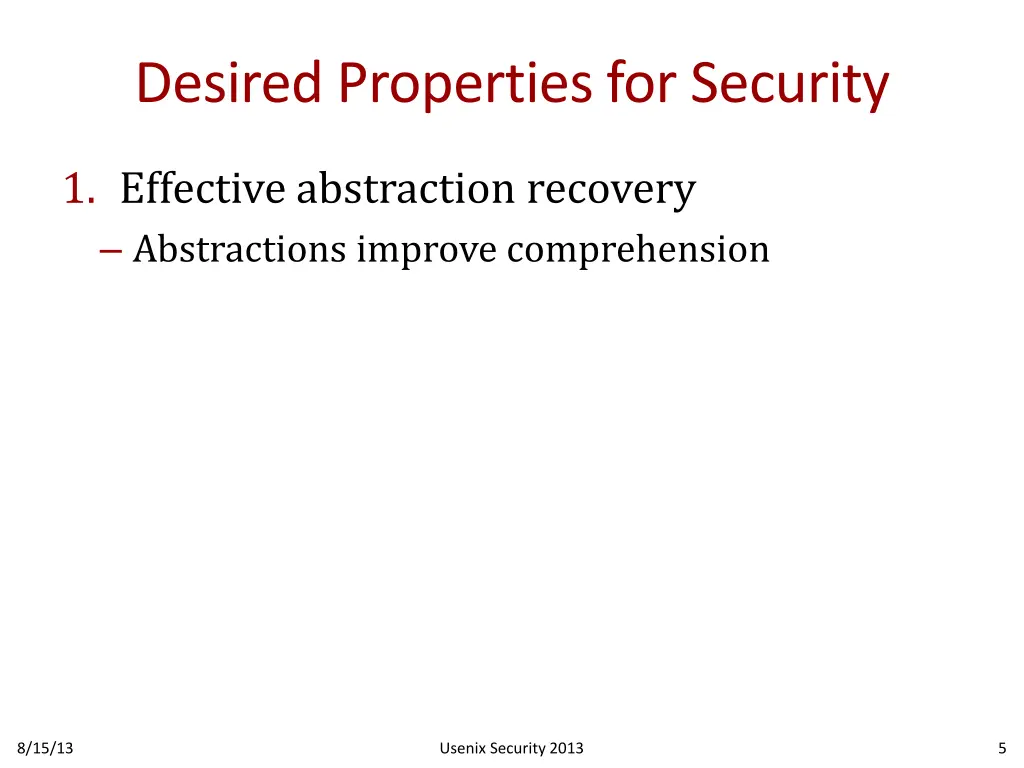 Desired Properties for Security

1. Effective abstraction recovery
– Abstractions improve comprehension

8/15/13

Usenix Security 2013

5